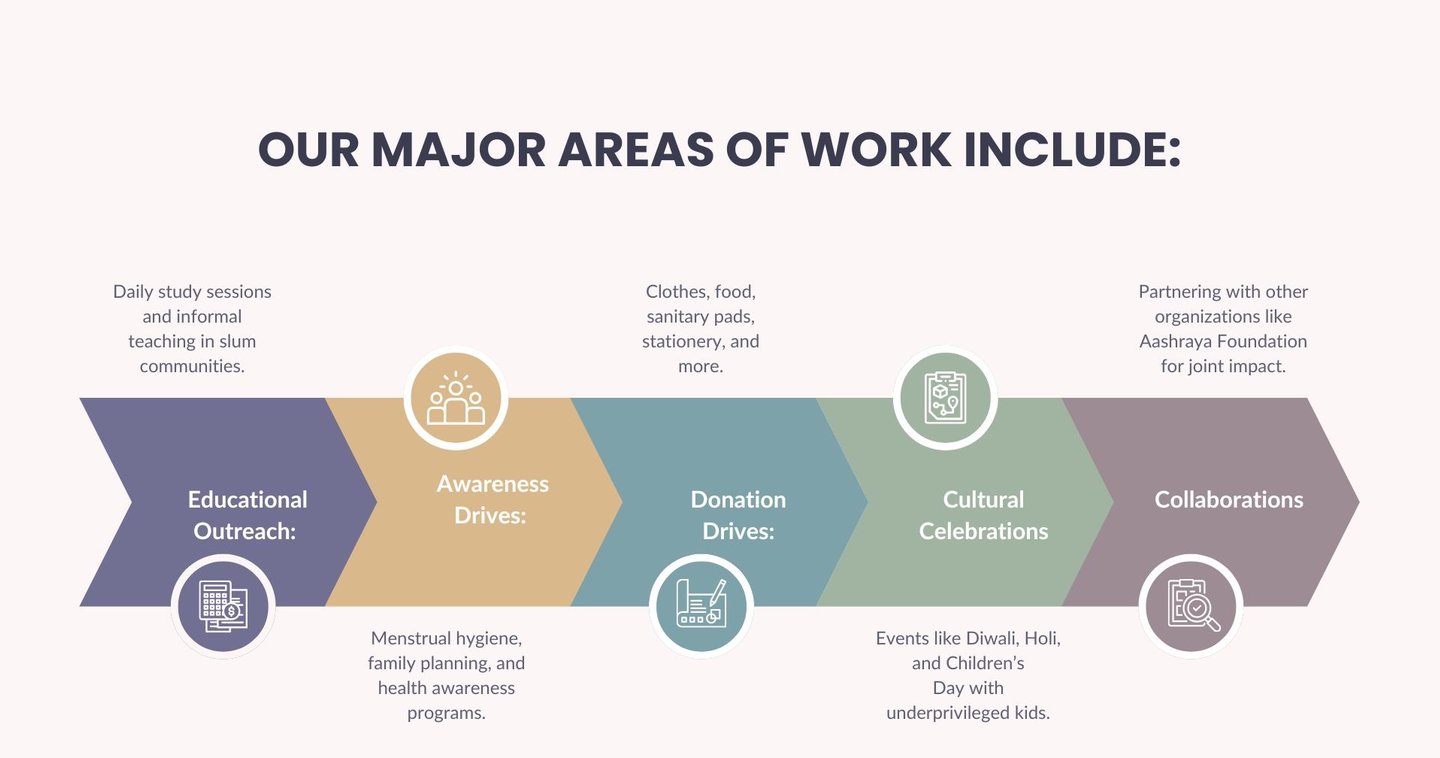 OUR MAJOR AREAS OF WORK INCLUDE:

Daily study sessions and informal teaching in slum communities.

Educational Outreach:

Awareness Drives:

Menstrual hygiene, family planning, and health awareness programs.

Clothes, food, sanitary pads, stationery, and more.

Donation Drives:

Cultural Celebrations

Events like Diwali, Holi, and Children's Day with underprivileged kids.

Partnering with other organizations like Aashraya Foundation for joint impact.

Collaborations